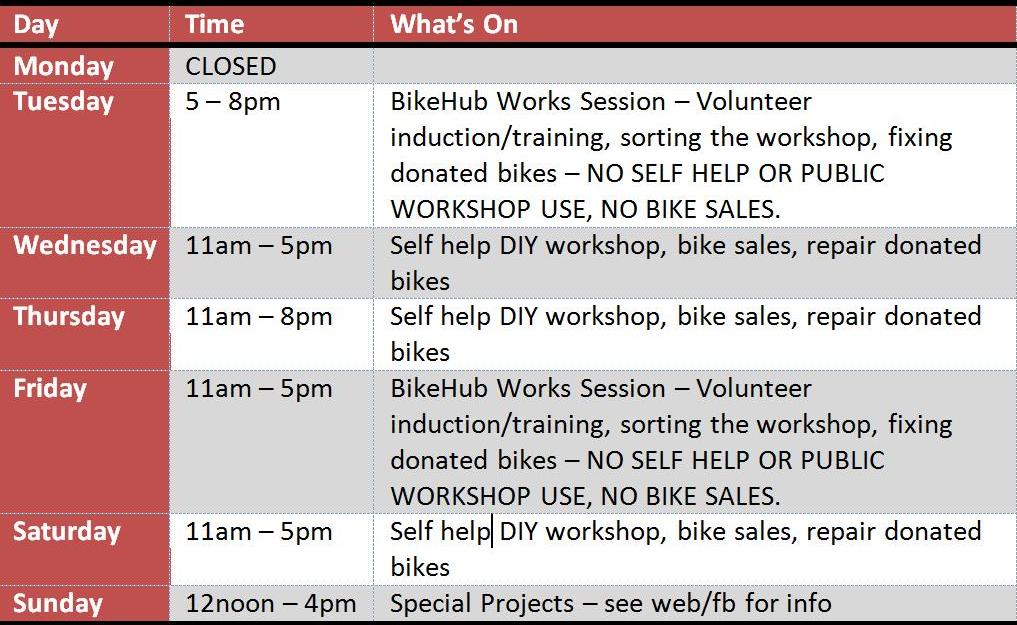 | Day | Time | What's On |
|---|---|---|
| Monday | CLOSED | |
| Tuesday | 5 – 8pm | BikeHub Works Session – Volunteer induction/training, sorting the workshop, fixing donated bikes – NO SELF HELP OR PUBLIC WORKSHOP USE, NO BIKE SALES. |
| Wednesday | 11am – 5pm | Self help DIY workshop, bike sales, repair donated bikes |
| Thursday | 11am – 8pm | Self help DIY workshop, bike sales, repair donated bikes |
| Friday | 11am – 5pm | BikeHub Works Session – Volunteer induction/training, sorting the workshop, fixing donated bikes – NO SELF HELP OR PUBLIC WORKSHOP USE, NO BIKE SALES. |
| Saturday | 11am – 5pm | Self help DIY workshop, bike sales, repair donated bikes |
| Sunday | 12noon – 4pm | Special Projects – see web/fb for info |